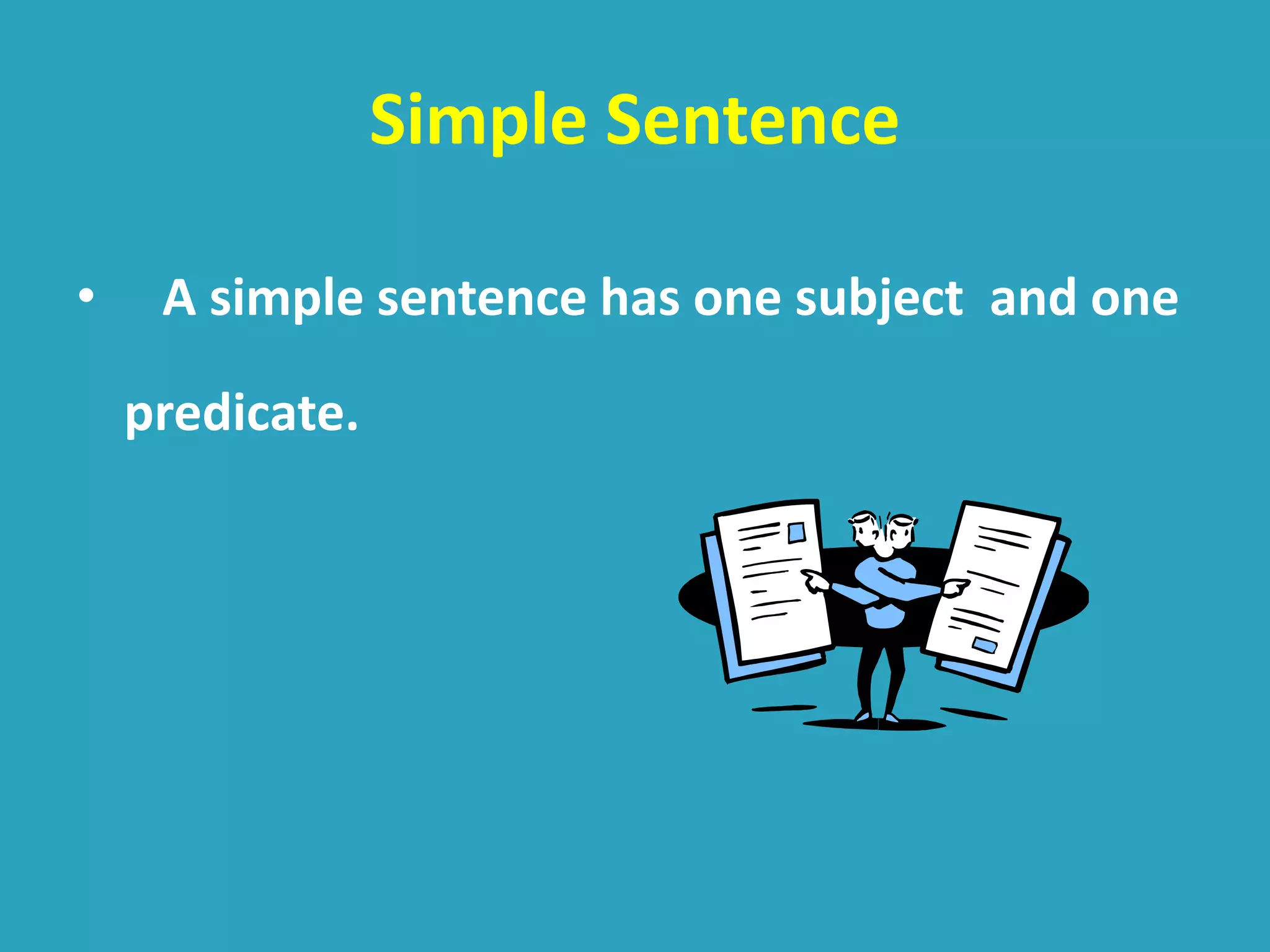 Simple Sentence

• A simple sentence has one subject and one predicate.